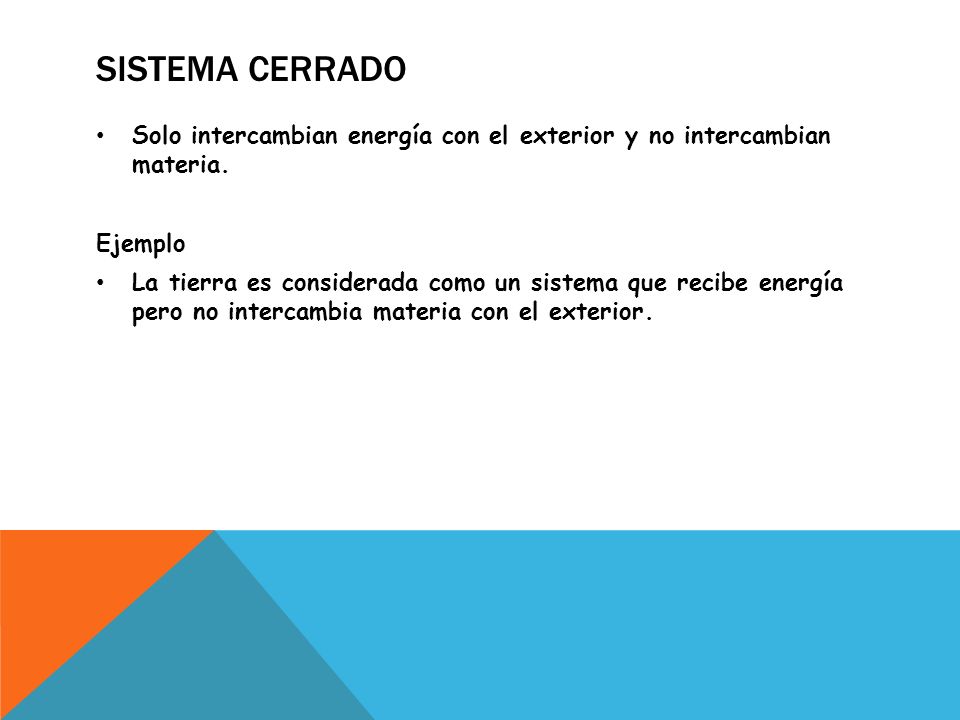 SISTEMA CERRADO

• Solo intercambian energía con el exterior y no intercambian materia.

Ejemplo

• La tierra es considerada como un sistema que recibe energía pero no intercambia materia con el exterior.